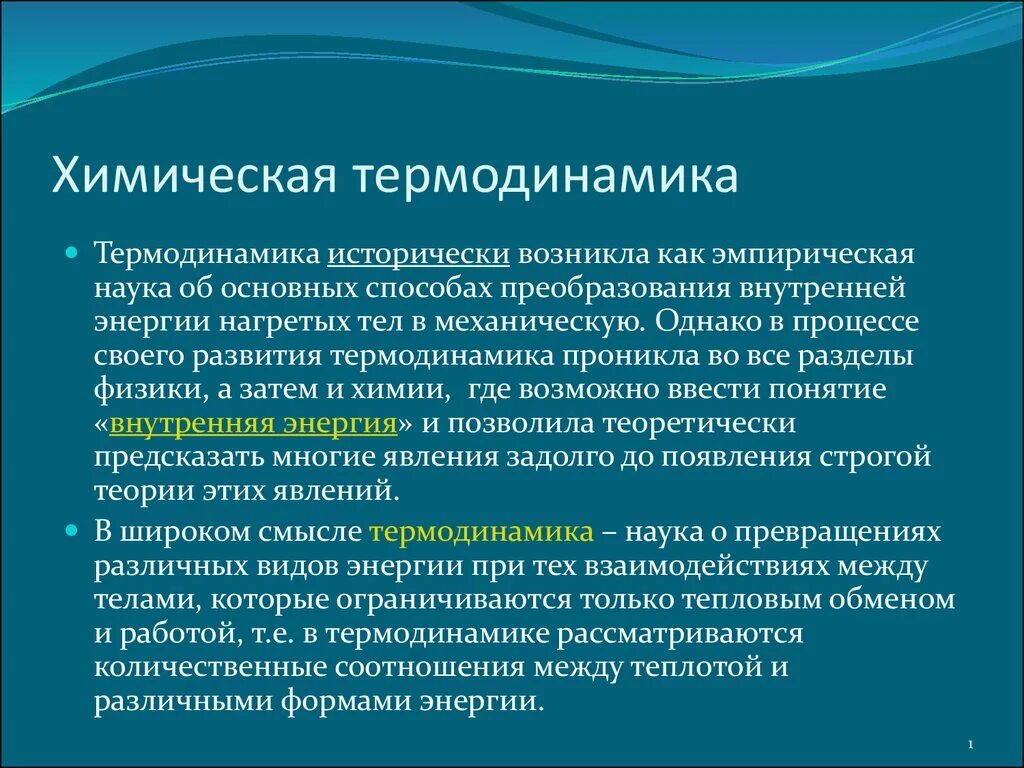 Химическая термодинамика

Термодинамика исторически возникла как эмпирическая наука об основных способах преобразования внутренней энергии нагретых тел в механическую. Однако в процессе своего развития термодинамика проникла во все разделы физики, а затем и химии, где возможно ввести понятие «внутренняя энергия» и позволила теоретически предсказать многие явления задолго до появления строгой теории этих явлений.

В широком смысле термодинамика – наука о превращениях различных видов энергии при тех взаимодействиях между телами, которые ограничиваются только тепловым обменом и работой, т.е. в термодинамике рассматриваются количественные соотношения между теплотой и различными формами энергии.

1